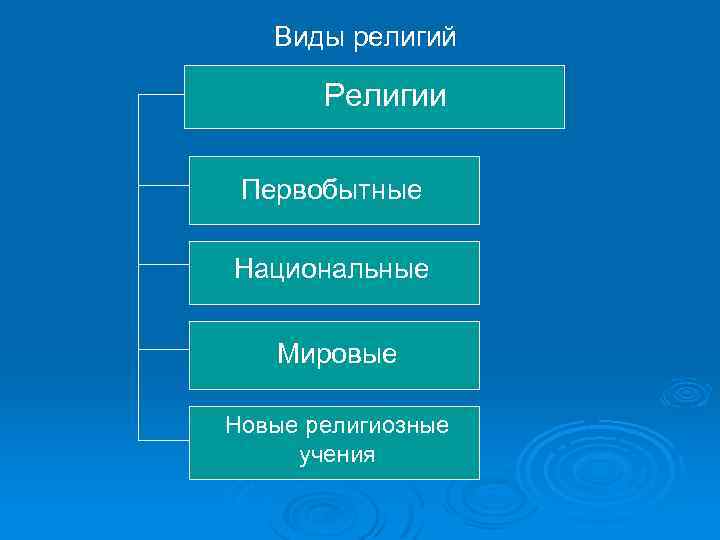 Виды религий

Религии

Первобытные

Национальные

Мировые

Новые религиозные учения